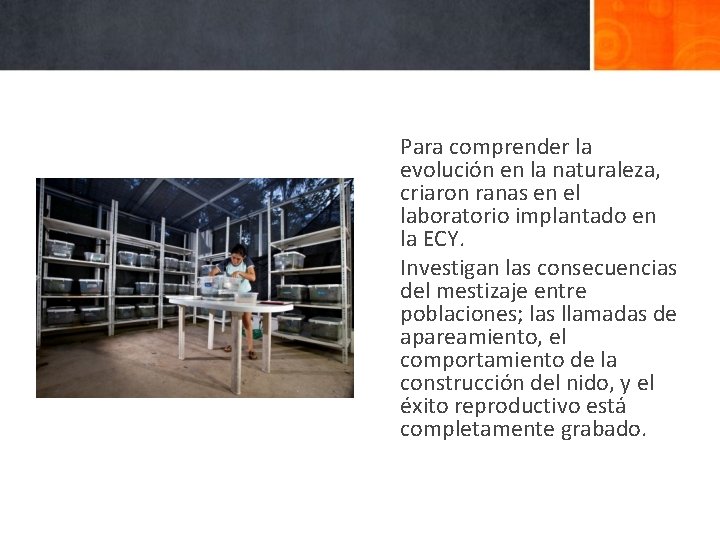 Para comprender la evolución en la naturaleza, criaron ranas en el laboratorio implantado en la ECY.

Investigan las consecuencias del mestizaje entre poblaciones; las llamadas de apareamiento, el comportamiento de la construcción del nido, y el éxito reproductivo está completamente grabado.